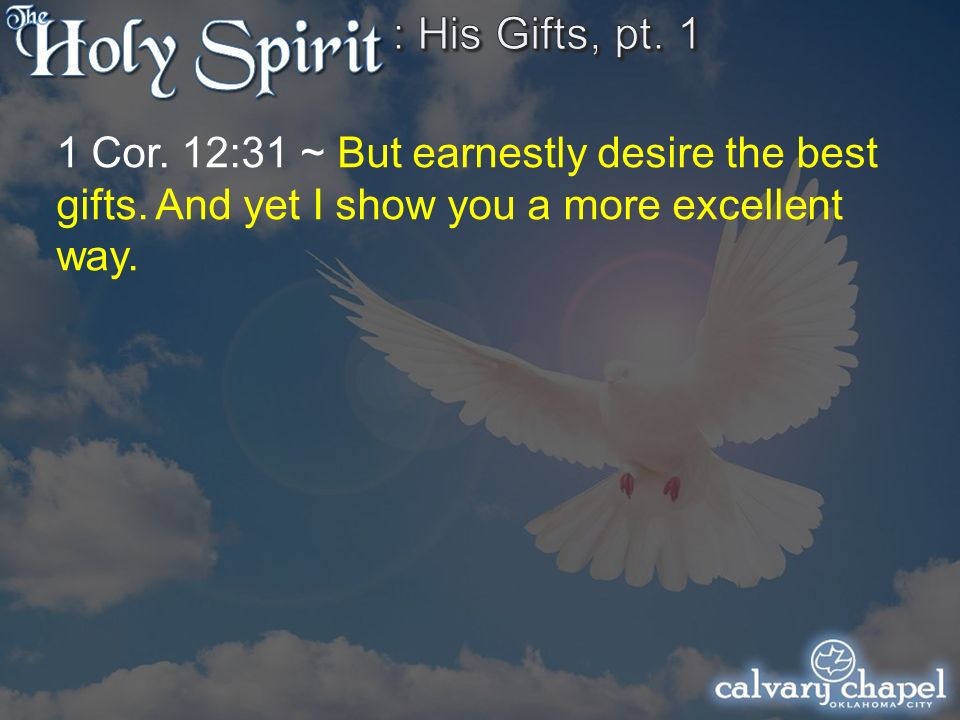 The Holy Spirit : His Gifts, pt. 1

1 Cor. 12:31 ~ But earnestly desire the best gifts. And yet I show you a more excellent way.

calvary chapel
OKLAHOMA CITY